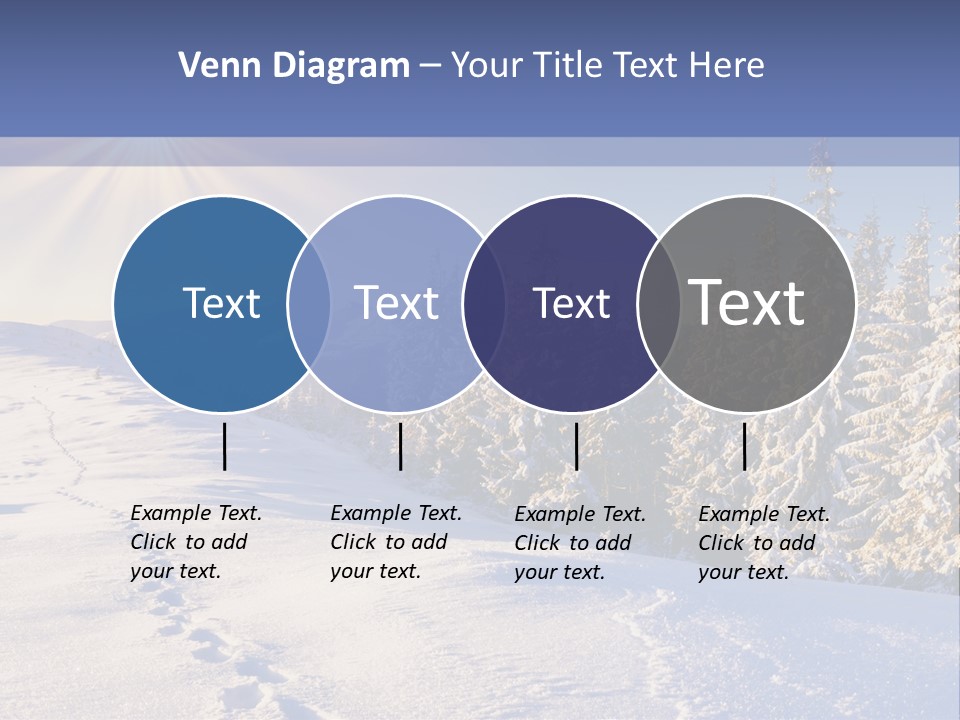 Venn Diagram – Your Title Text Here

Text

Text

Text

Text

Example Text. Click to add your text.

Example Text. Click to add your text.

Example Text. Click to add your text.

Example Text. Click to add your text.